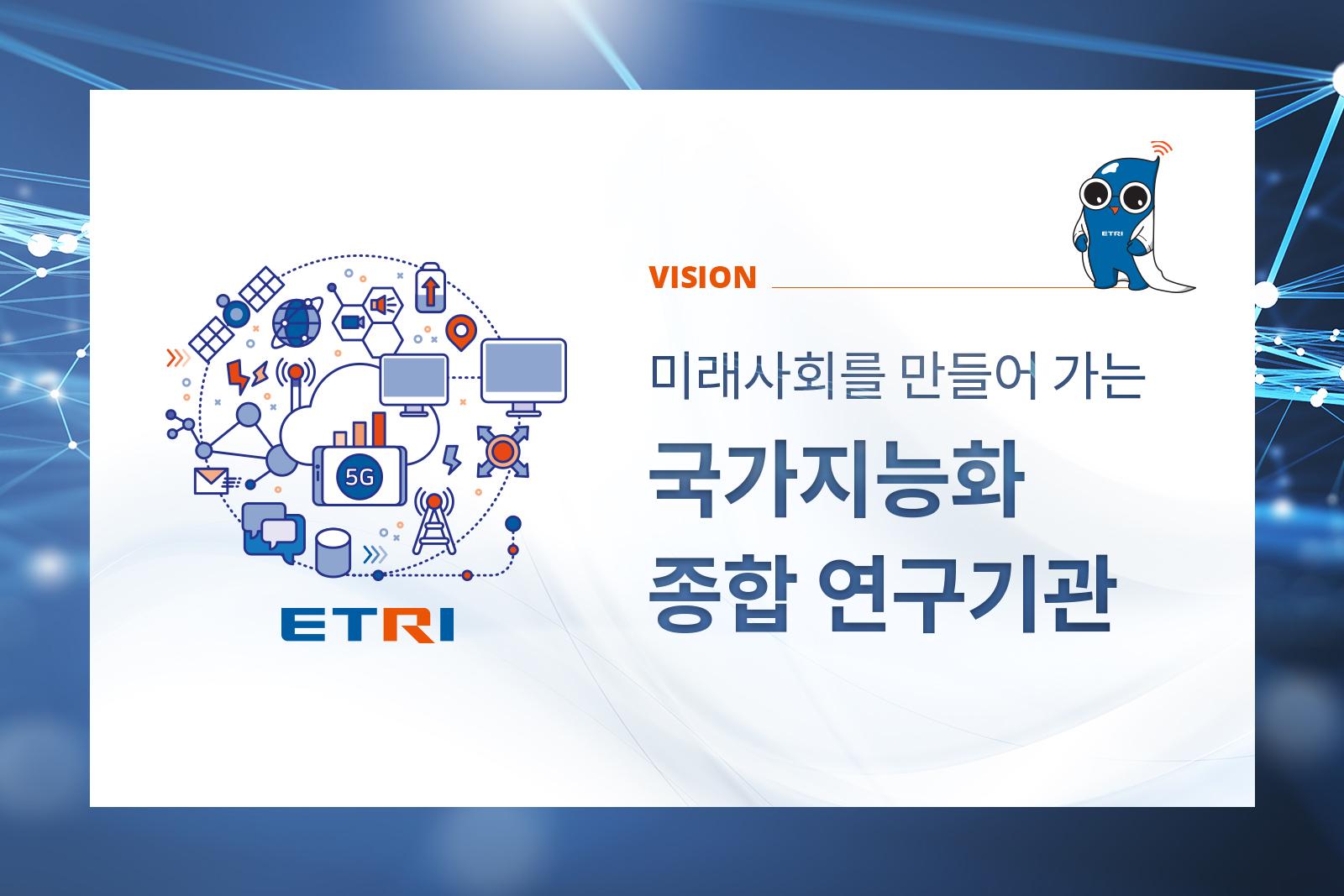 5G

ETRI

ETRI

VISION

미래사회를 만들어 가는

국가지능화
종합 연구기관